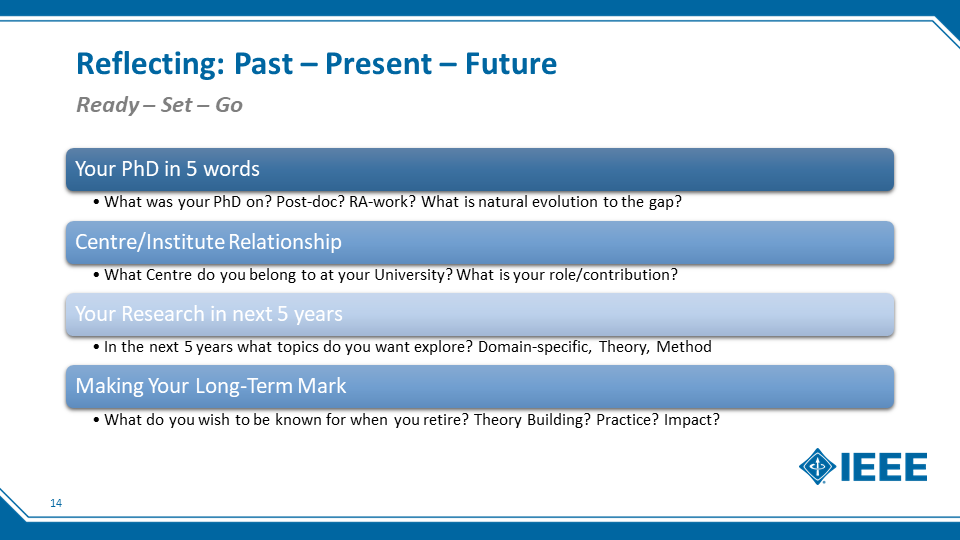 Reflecting: Past – Present – Future

Ready – Set – Go

Your PhD in 5 words

• What was your PhD on? Post-doc? RA-work? What is natural evolution to the gap?

Centre/Institute Relationship

• What Centre do you belong to at your University? What is your role/contribution?

Your Research in next 5 years

• In the next 5 years what topics do you want explore? Domain-specific, Theory, Method

Making Your Long-Term Mark

• What do you wish to be known for when you retire? Theory Building? Practice? Impact?

IEEE

14